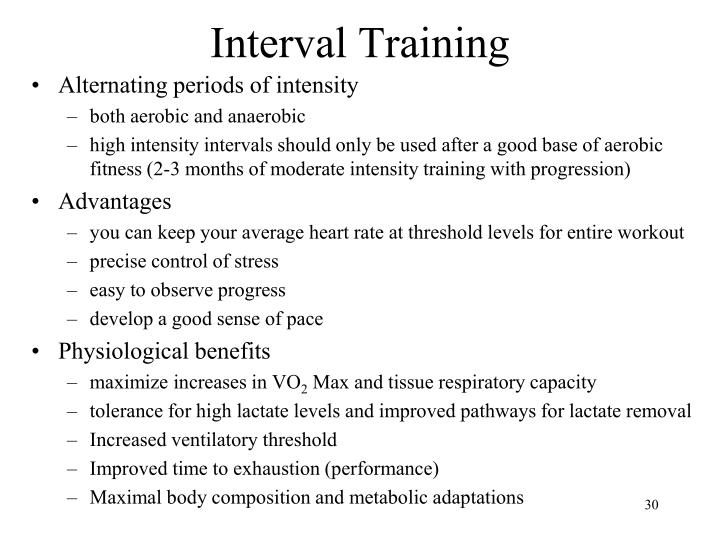 Interval Training

• Alternating periods of intensity
– both aerobic and anaerobic
– high intensity intervals should only be used after a good base of aerobic fitness (2-3 months of moderate intensity training with progression)

• Advantages
– you can keep your average heart rate at threshold levels for entire workout
– precise control of stress
– easy to observe progress
– develop a good sense of pace

• Physiological benefits
– maximize increases in $VO_2$ Max and tissue respiratory capacity
– tolerance for high lactate levels and improved pathways for lactate removal
– Increased ventilatory threshold
– Improved time to exhaustion (performance)
– Maximal body composition and metabolic adaptations

30